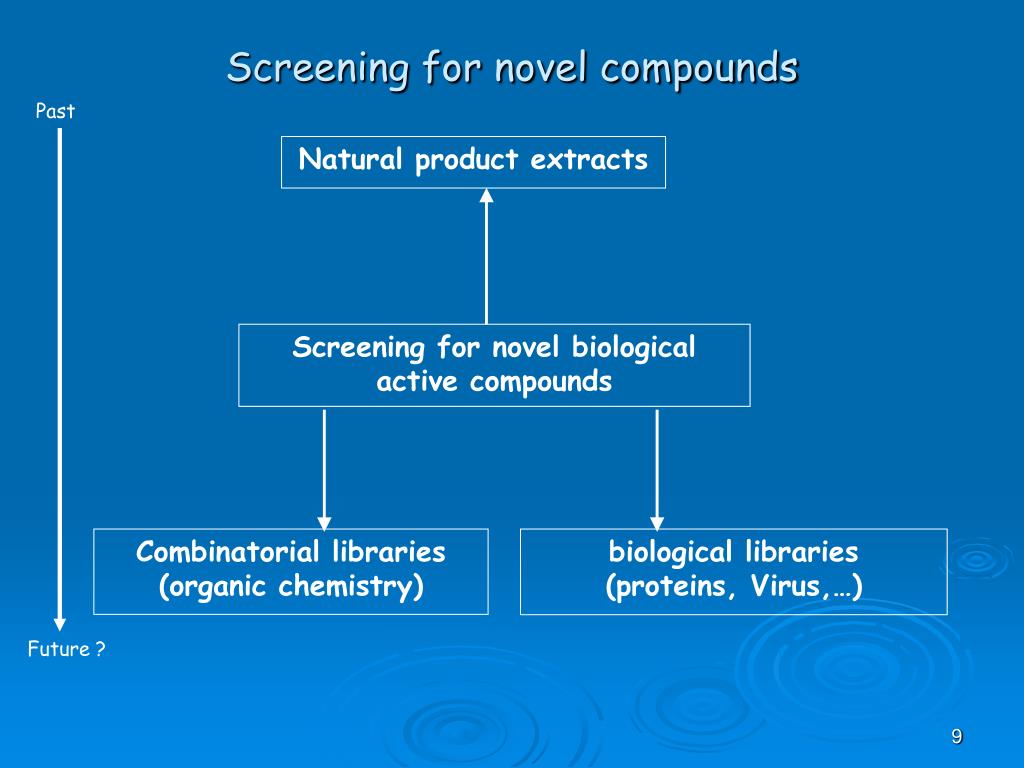 Screening for novel compounds

Past

Natural product extracts

Screening for novel biological active compounds

Combinatorial libraries (organic chemistry)

biological libraries (proteins, Virus,…)

Future ?

9